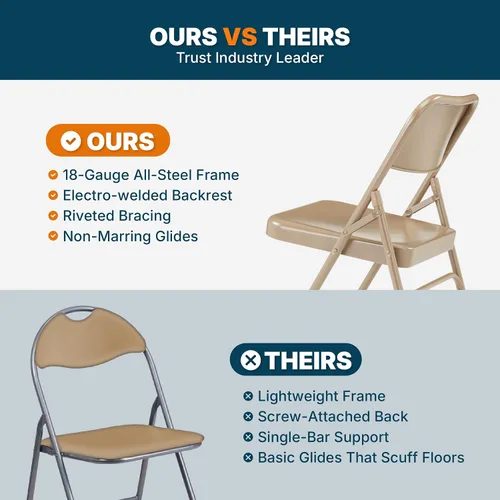 OURS VS THEIRS
Trust Industry Leader

OURS

18-Gauge All-Steel Frame
Electro-welded Backrest
Riveted Bracing
Non-Marring Glides

THEIRS

Lightweight Frame
Screw-Attached Back
Single-Bar Support
Basic Glides That Scuff Floors